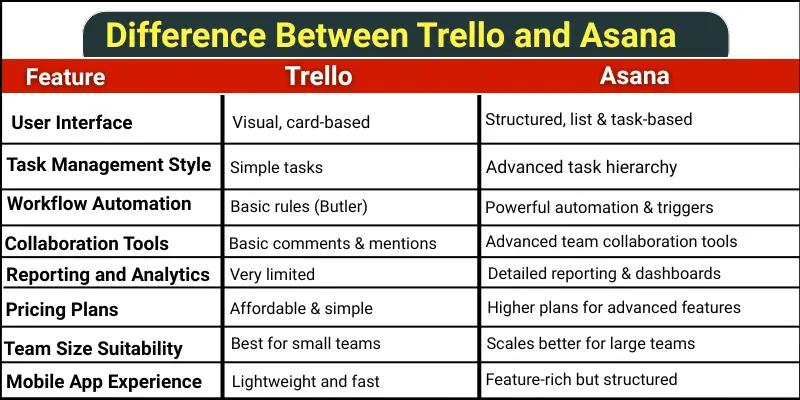 Difference Between Trello and Asana

| Feature | Trello | Asana |
|---|---|---|
| User Interface | Visual, card-based | Structured, list & task-based |
| Task Management Style | Simple tasks | Advanced task hierarchy |
| Workflow Automation | Basic rules (Butler) | Powerful automation & triggers |
| Collaboration Tools | Basic comments & mentions | Advanced team collaboration tools |
| Reporting and Analytics | Very limited | Detailed reporting & dashboards |
| Pricing Plans | Affordable & simple | Higher plans for advanced features |
| Team Size Suitability | Best for small teams | Scales better for large teams |
| Mobile App Experience | Lightweight and fast | Feature-rich but structured |